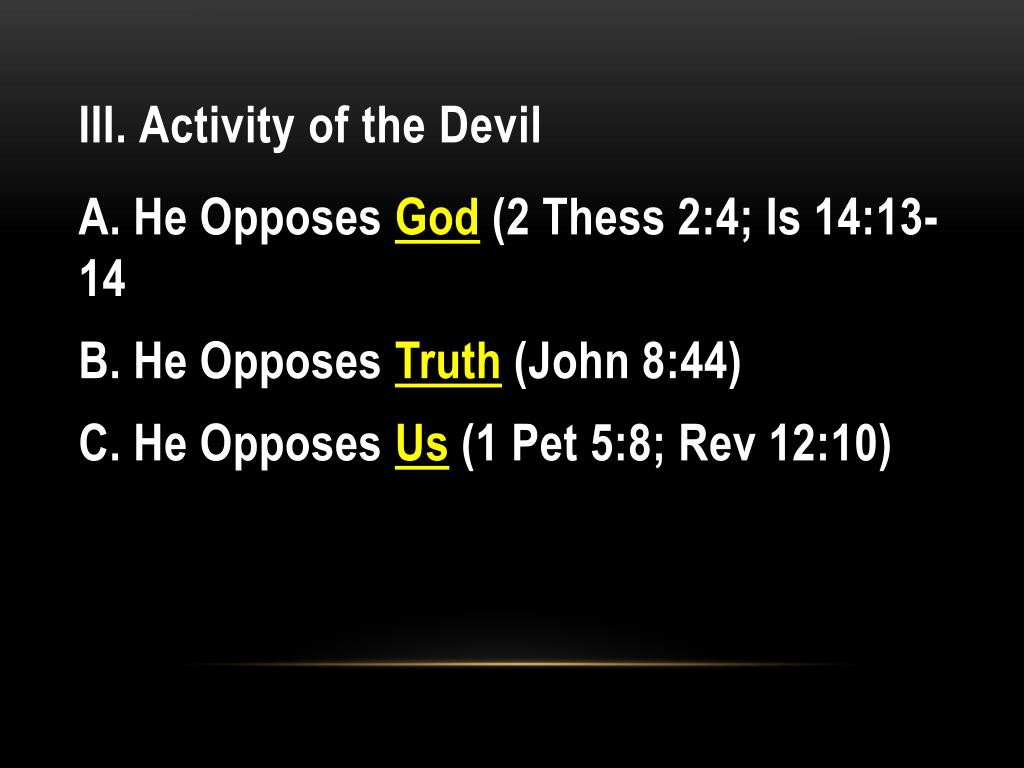 III. Activity of the Devil

A. He Opposes God (2 Thess 2:4; Is 14:13-14

B. He Opposes Truth (John 8:44)

C. He Opposes Us (1 Pet 5:8; Rev 12:10)